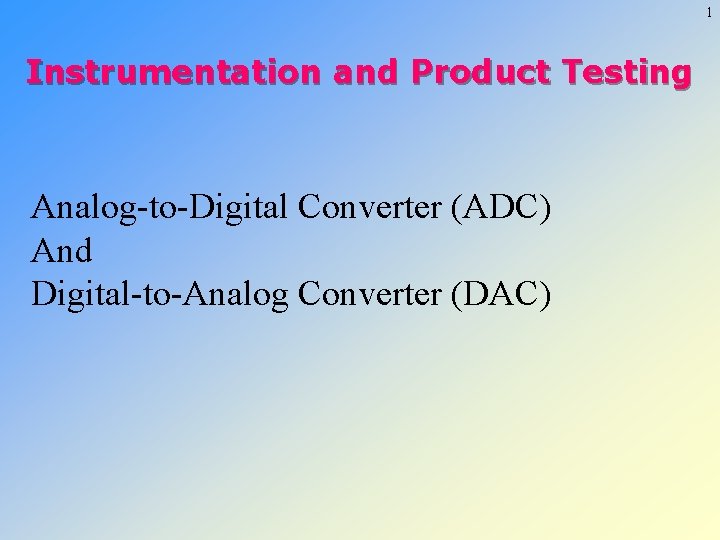 1

Instrumentation and Product Testing

Analog-to-Digital Converter (ADC)
And
Digital-to-Analog Converter (DAC)